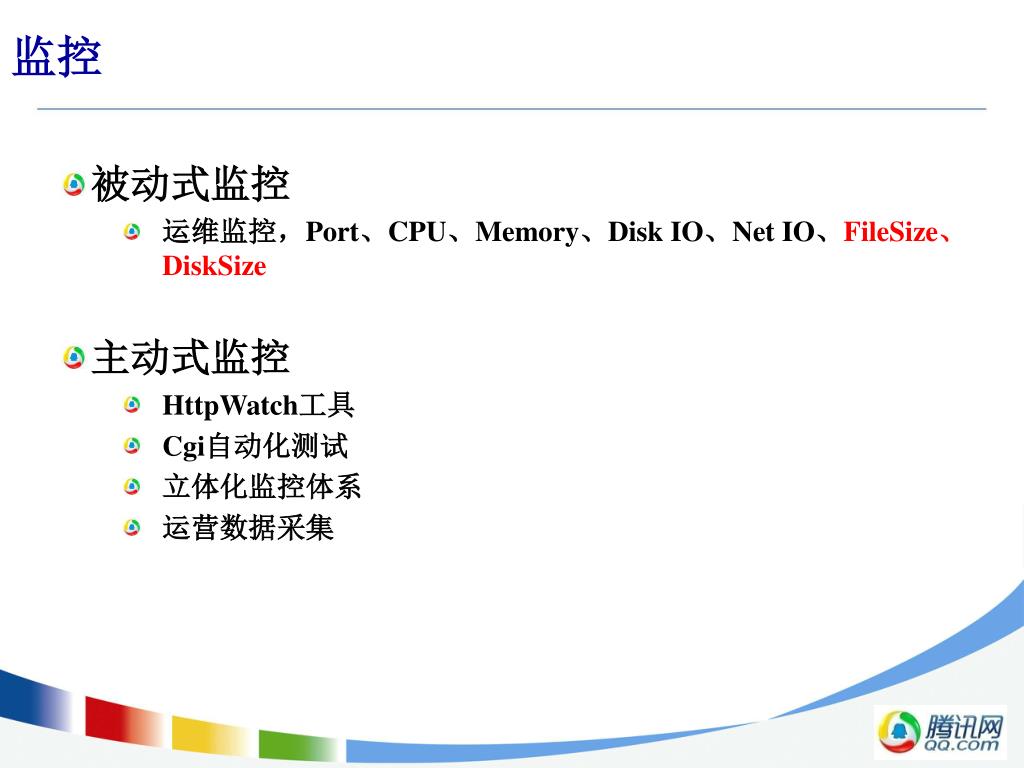 监控

被动式监控

运维监控，Port、CPU、Memory、Disk IO、Net IO、FileSize、DiskSize

主动式监控

HttpWatch工具

Cgi自动化测试

立体化监控体系

运营数据采集

腾讯网
QQ.com